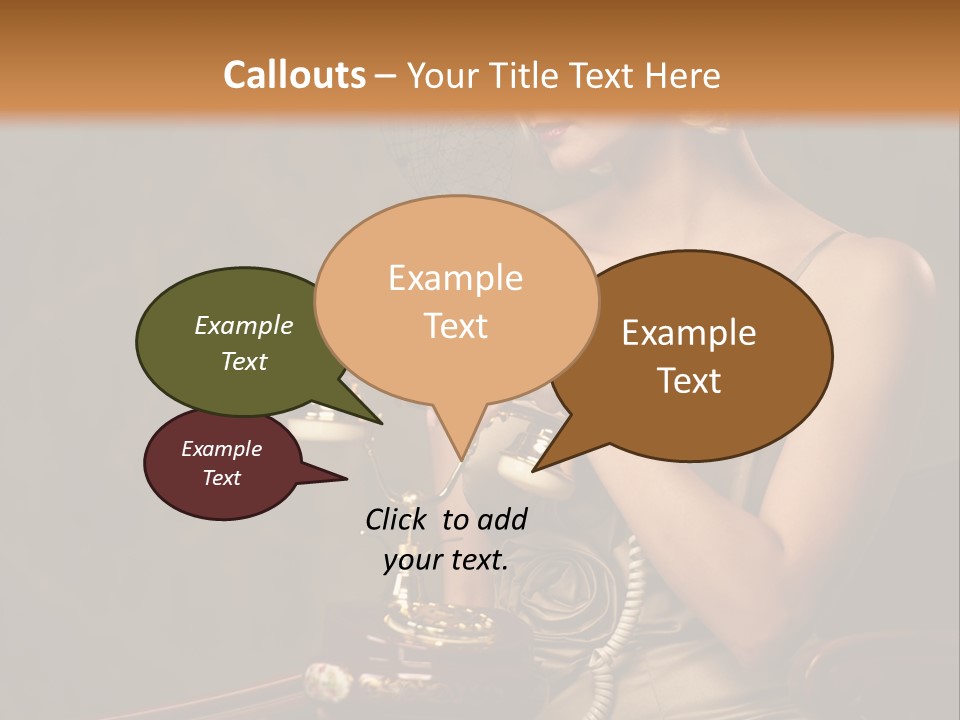 Callouts – Your Title Text Here

Example Text

Example Text

Example Text

Example Text

Click to add your text.